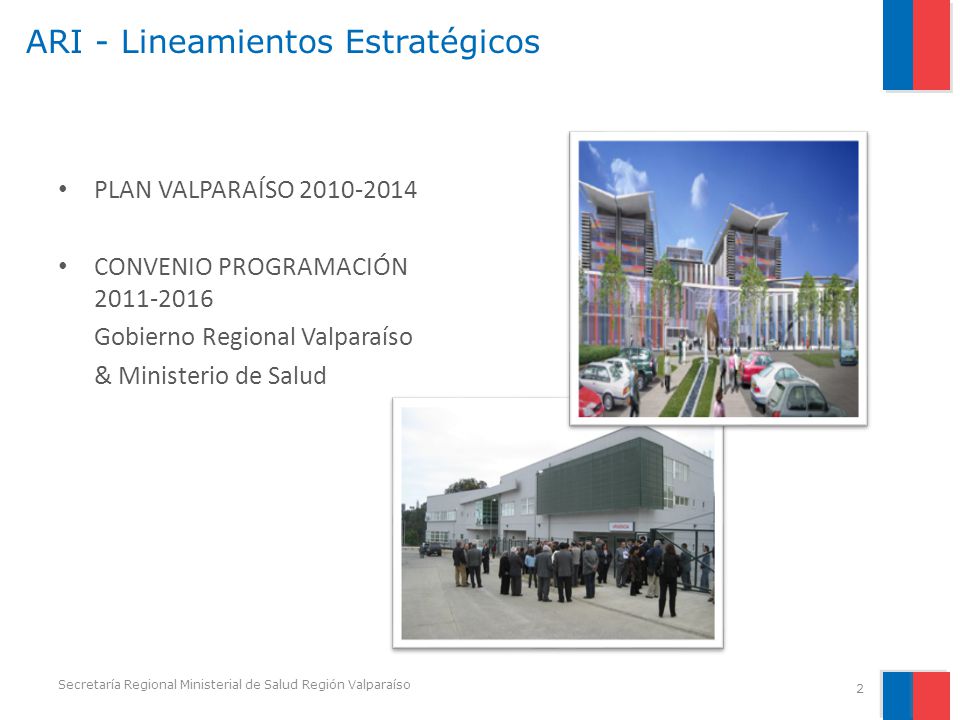 ARI - Lineamientos Estratégicos

• PLAN VALPARAÍSO 2010-2014

• CONVENIO PROGRAMACIÓN 2011-2016
Gobierno Regional Valparaíso
& Ministerio de Salud

Secretaría Regional Ministerial de Salud Región Valparaíso

2